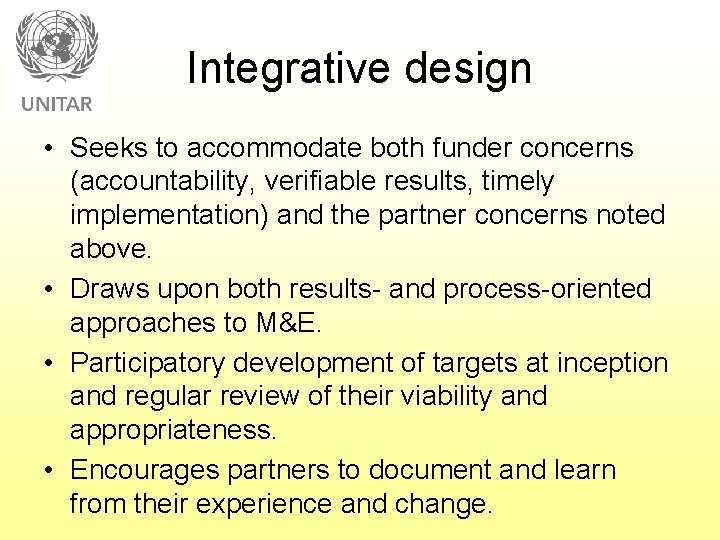 UNITAR

Integrative design

• Seeks to accommodate both funder concerns (accountability, verifiable results, timely implementation) and the partner concerns noted above.

• Draws upon both results- and process-oriented approaches to M&E.

• Participatory development of targets at inception and regular review of their viability and appropriateness.

• Encourages partners to document and learn from their experience and change.